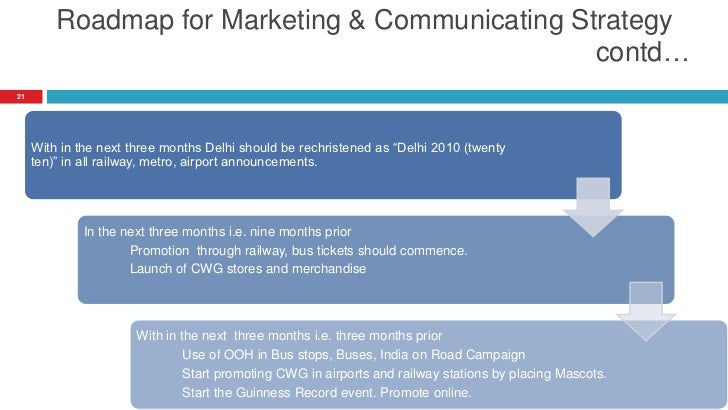 Roadmap for Marketing & Communicating Strategy contd…

21

With in the next three months Delhi should be rechristened as “Delhi 2010 (twenty ten)” in all railway, metro, airport announcements.

In the next three months i.e. nine months prior
Promotion through railway, bus tickets should commence.
Launch of CWG stores and merchandise

With in the next three months i.e. three months prior
Use of OOH in Bus stops, Buses, India on Road Campaign
Start promoting CWG in airports and railway stations by placing Mascots.
Start the Guinness Record event. Promote online.